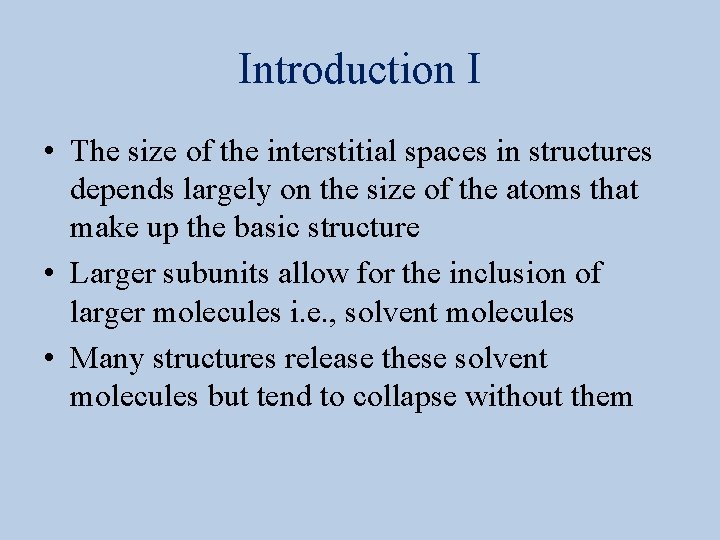 Introduction I

• The size of the interstitial spaces in structures depends largely on the size of the atoms that make up the basic structure

• Larger subunits allow for the inclusion of larger molecules i.e., solvent molecules

• Many structures release these solvent molecules but tend to collapse without them